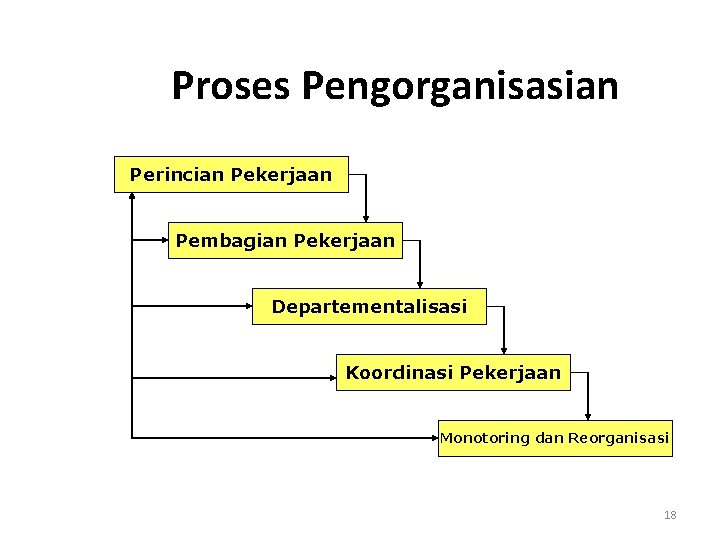 Proses Pengorganisasian

Perincian Pekerjaan

Pembagian Pekerjaan

Departementalisasi

Koordinasi Pekerjaan

Monotoring dan Reorganisasi

18